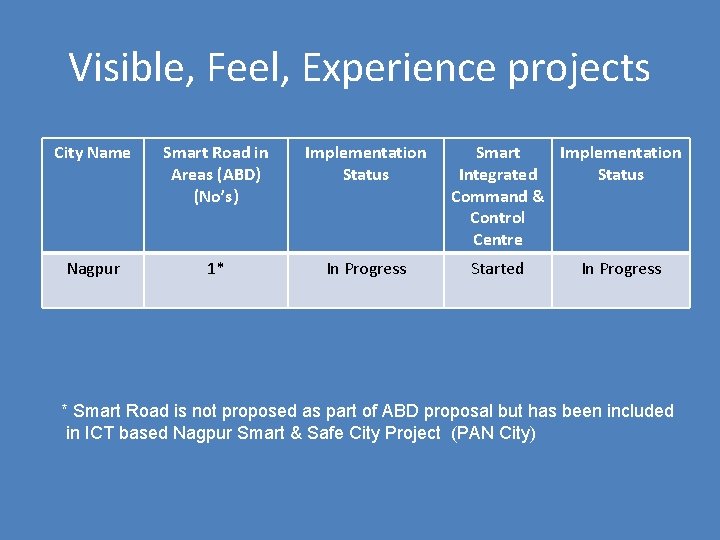 Visible, Feel, Experience projects

| City Name | Smart Road in Areas (ABD) (No's) | Implementation Status | Smart Integrated Command & Control Centre | Implementation Status |
|---|---|---|---|---|
| Nagpur | 1* | In Progress | Started | In Progress |

* Smart Road is not proposed as part of ABD proposal but has been included in ICT based Nagpur Smart & Safe City Project (PAN City)